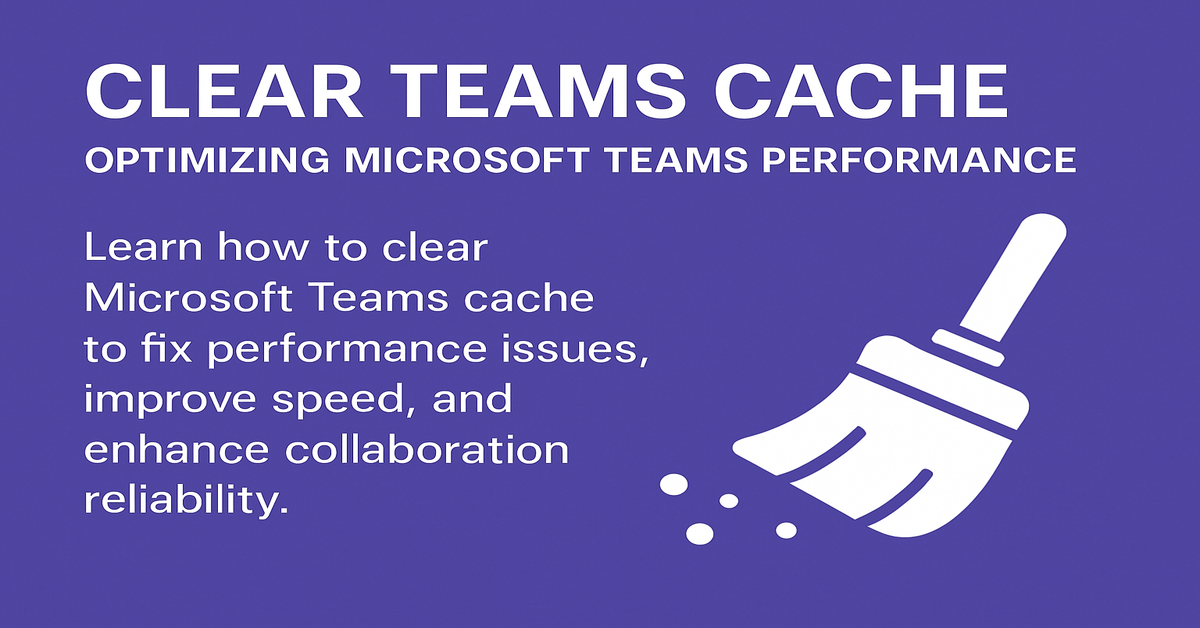 CLEAR TEAMS CACHE
OPTIMIZING MICROSOFT TEAMS PERFORMANCE

Learn how to clear Microsoft Teams cache to fix performance issues, improve speed, and enhance collaboration reliability.